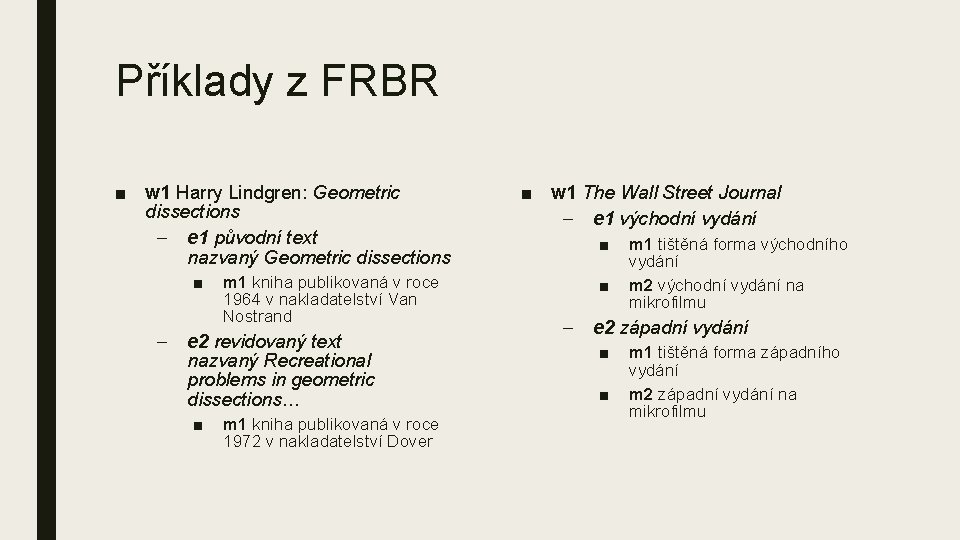 Příklady z FRBR

■ w1 Harry Lindgren: Geometric dissections
– e1 původní text nazvaný Geometric dissections
■ m1 kniha publikovaná v roce 1964 v nakladatelství Van Nostrand
– e2 revidovaný text nazvaný Recreational problems in geometric dissections…
■ m1 kniha publikovaná v roce 1972 v nakladatelství Dover

■ w1 The Wall Street Journal
– e1 východní vydání
■ m1 tištěná forma východního vydání
■ m2 východní vydání na mikrofilmu
– e2 západní vydání
■ m1 tištěná forma západního vydání
■ m2 západní vydání na mikrofilmu